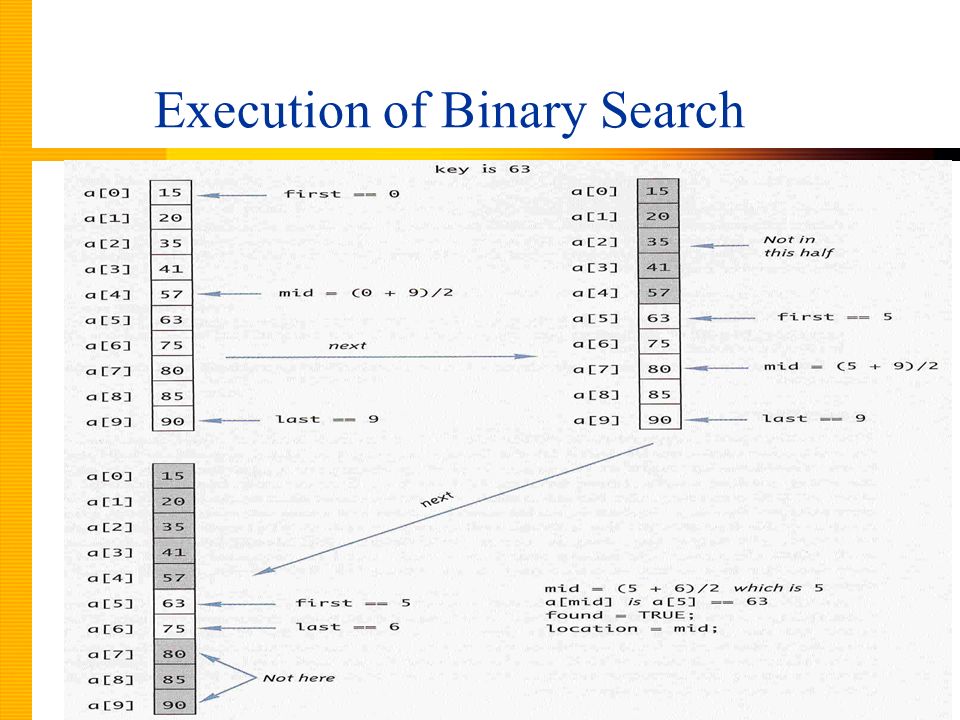 Execution of Binary Search

key is 63

a[0] 15 first == 0
a[1] 20
a[2] 35
a[3] 41
a[4] 57 mid = (0 + 9)/2
a[5] 63
a[6] 75
a[7] 80
a[8] 85
a[9] 90 last == 9

next

a[0] 15
a[1] 20
a[2] 35 Not in this half
a[3] 41
a[4] 57
a[5] 63 first == 5
a[6] 75
a[7] 80 mid = (5 + 9)/2
a[8] 85
a[9] 90 last == 9

next

a[0] 15
a[1] 20
a[2] 35
a[3] 41
a[4] 57
a[5] 63 first == 5
a[6] 75 last == 6
a[7] 80
a[8] 85 Not here
a[9] 90

mid = (5 + 6)/2 which is 5
a[mid] is a[5] == 63
found = TRUE;
location = mid;